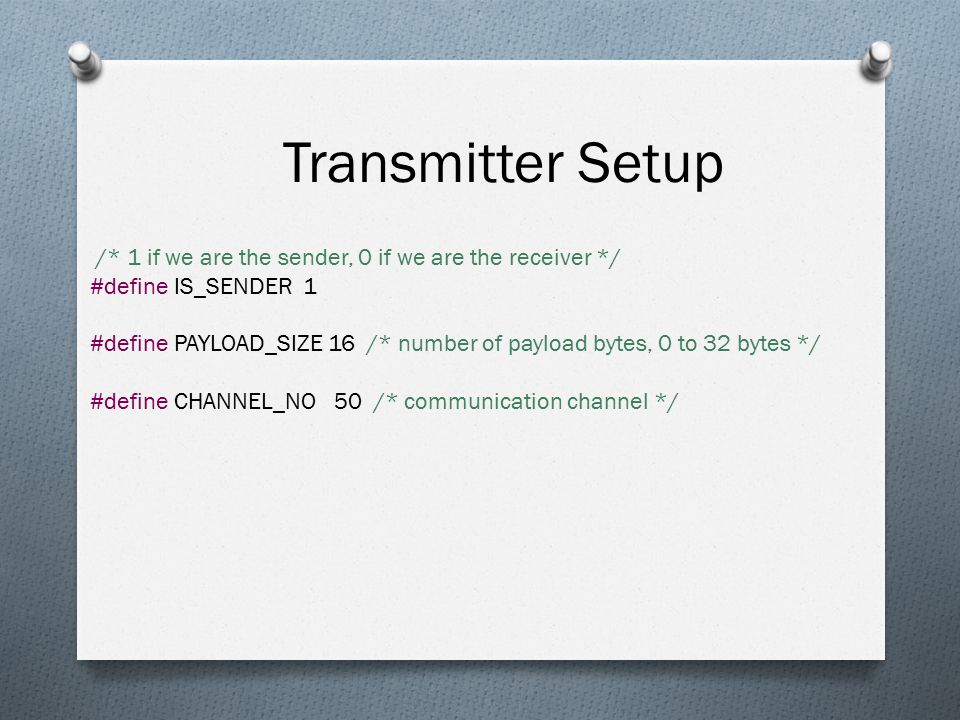 Transmitter Setup

/* 1 if we are the sender, 0 if we are the receiver */
#define IS_SENDER 1

#define PAYLOAD_SIZE 16 /* number of payload bytes, 0 to 32 bytes */

#define CHANNEL_NO 50 /* communication channel */